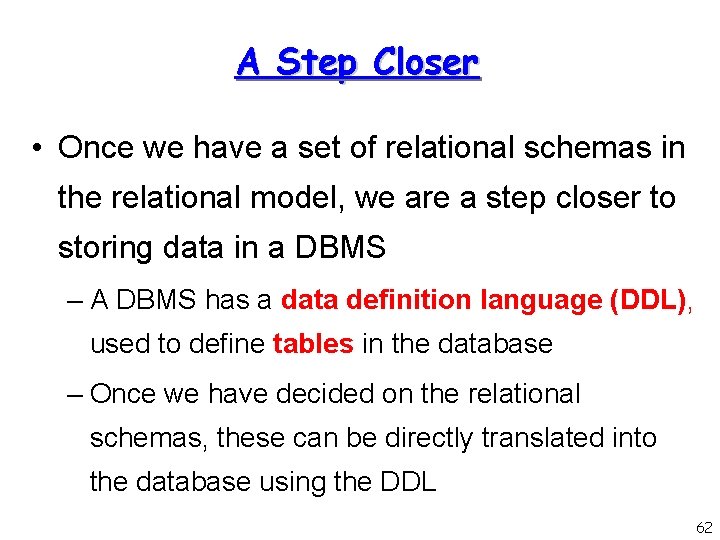 A Step Closer

• Once we have a set of relational schemas in the relational model, we are a step closer to storing data in a DBMS

– A DBMS has a data definition language (DDL), used to define tables in the database

– Once we have decided on the relational schemas, these can be directly translated into the database using the DDL

62